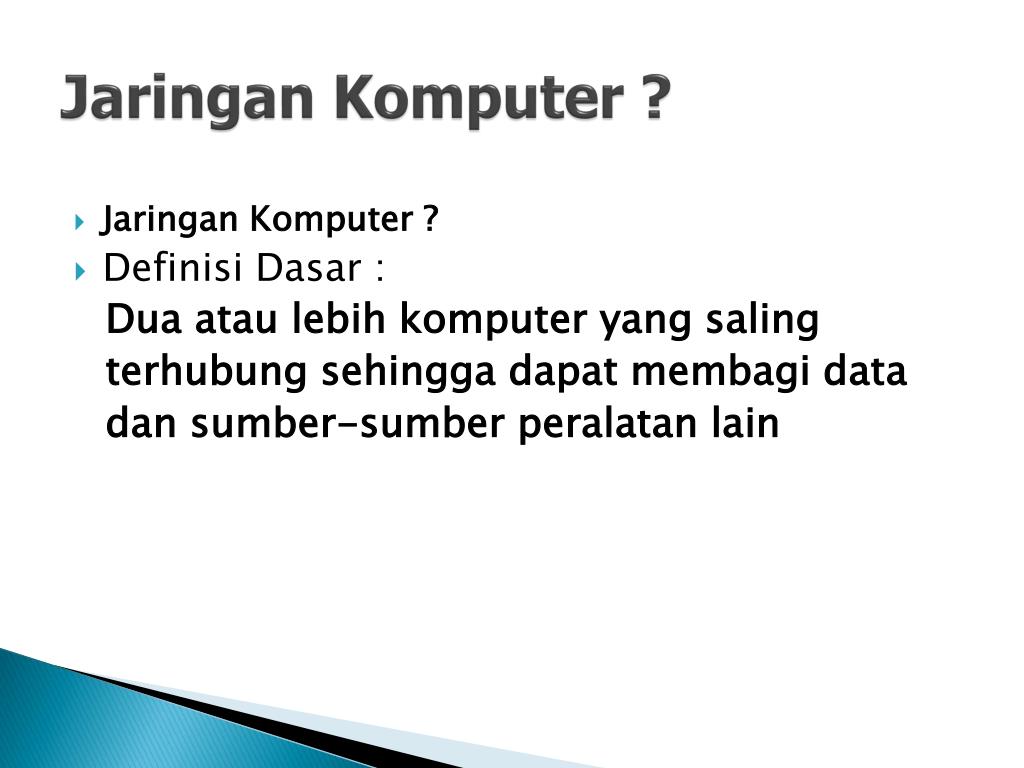 Jaringan Komputer ?

Jaringan Komputer ?

Definisi Dasar :

Dua atau lebih komputer yang saling terhubung sehingga dapat membagi data dan sumber-sumber peralatan lain